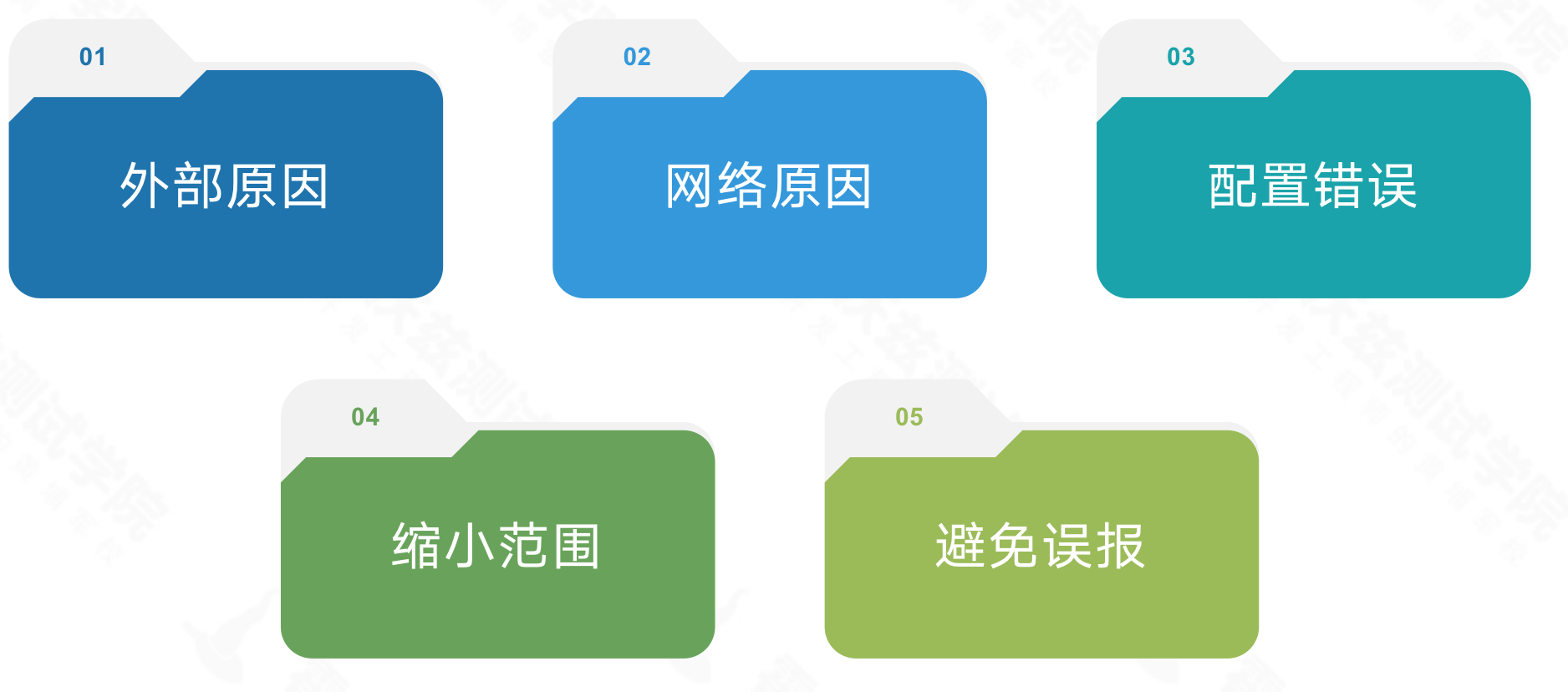 01
外部原因

02
网络原因

03
配置错误

04
缩小范围

05
避免误报